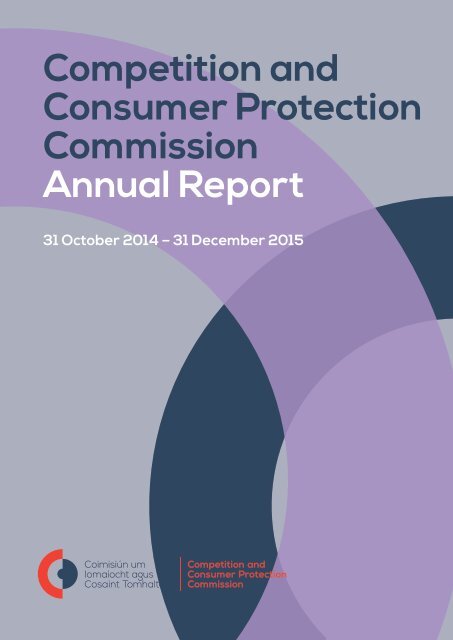 Competition and Consumer Protection Commission
Annual Report

31 October 2014 – 31 December 2015

Coimisiún um Iomaíocht agus Cosaint Tomhaltóirí

Competition and Consumer Protection Commission